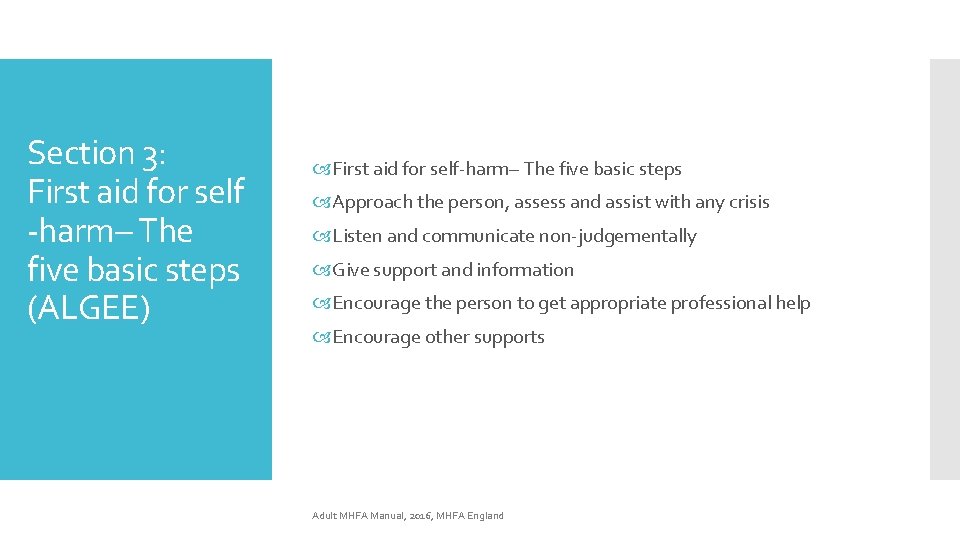 Section 3: First aid for self -harm– The five basic steps (ALGEE)

First aid for self-harm– The five basic steps

Approach the person, assess and assist with any crisis

Listen and communicate non-judgementally

Give support and information

Encourage the person to get appropriate professional help

Encourage other supports

Adult MHFA Manual, 2016, MHFA England